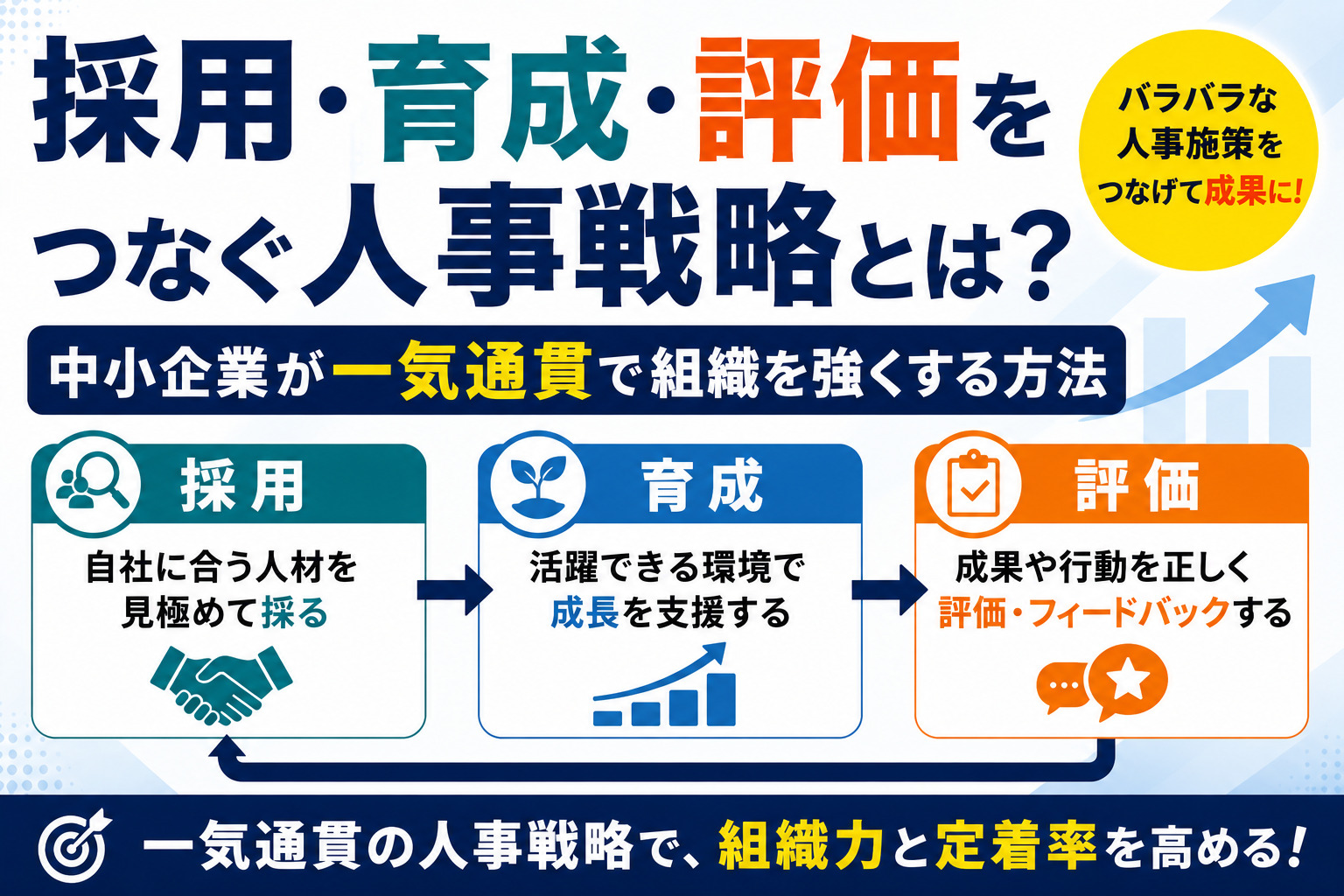 採用・育成・評価をつなぐ人事戦略とは?

バラバラな人事施策をつなげて成果に!

中小企業が一気通貫で組織を強くする方法

採用
自社に合う人材を見極めて採る

育成
活躍できる環境で成長を支援する

評価
成果や行動を正しく評価・フィードバックする

一気通貫の人事戦略で、組織力と定着率を高める!